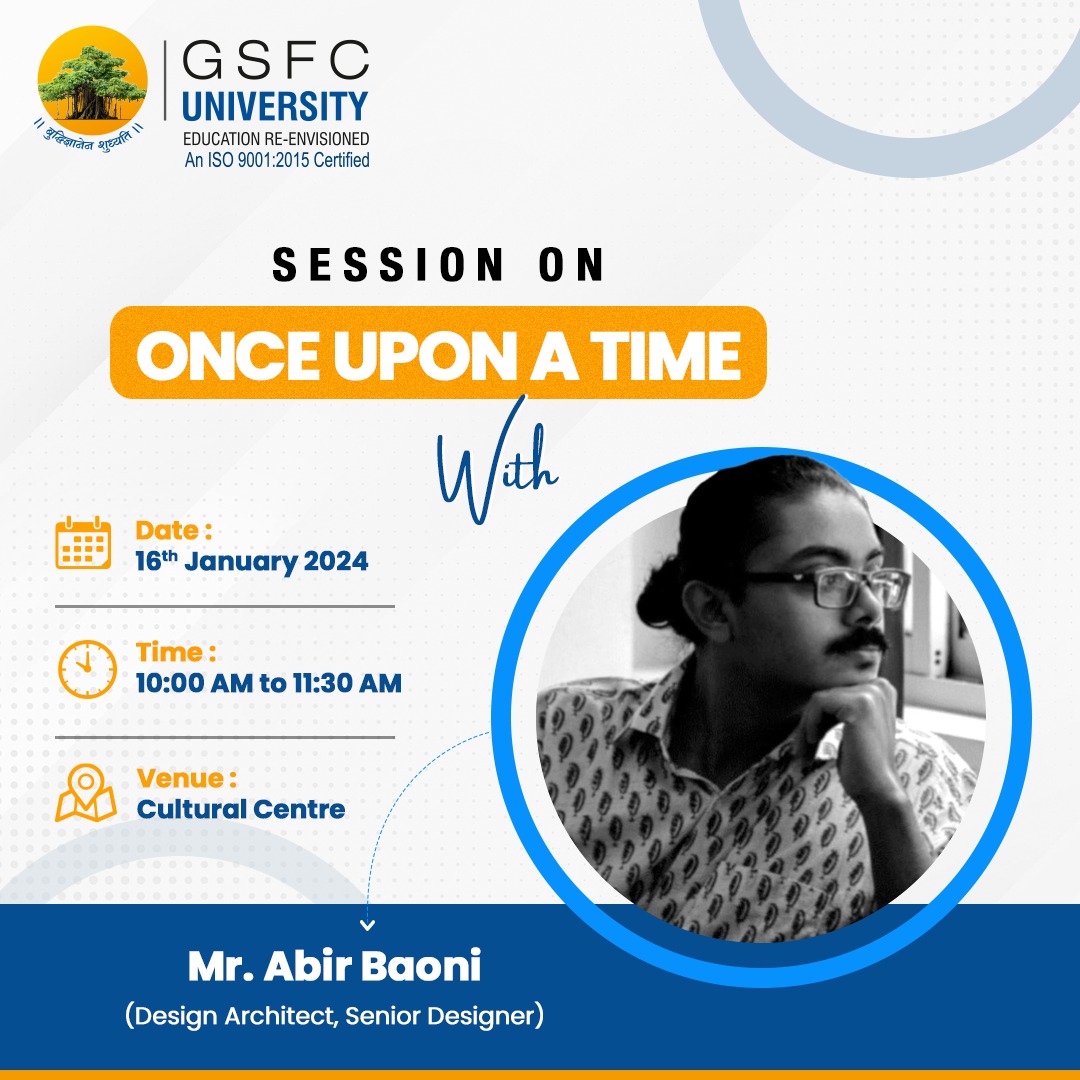 || बुद्धिज्ञानेन शुध्यति ||

GSFC UNIVERSITY
EDUCATION RE-ENVISIONED
An ISO 9001:2015 Certified

SESSION ON

ONCE UPON A TIME

With

Date :
16th January 2024

Time :
10:00 AM to 11:30 AM

Venue :
Cultural Centre

Mr. Abir Baoni
(Design Architect, Senior Designer)